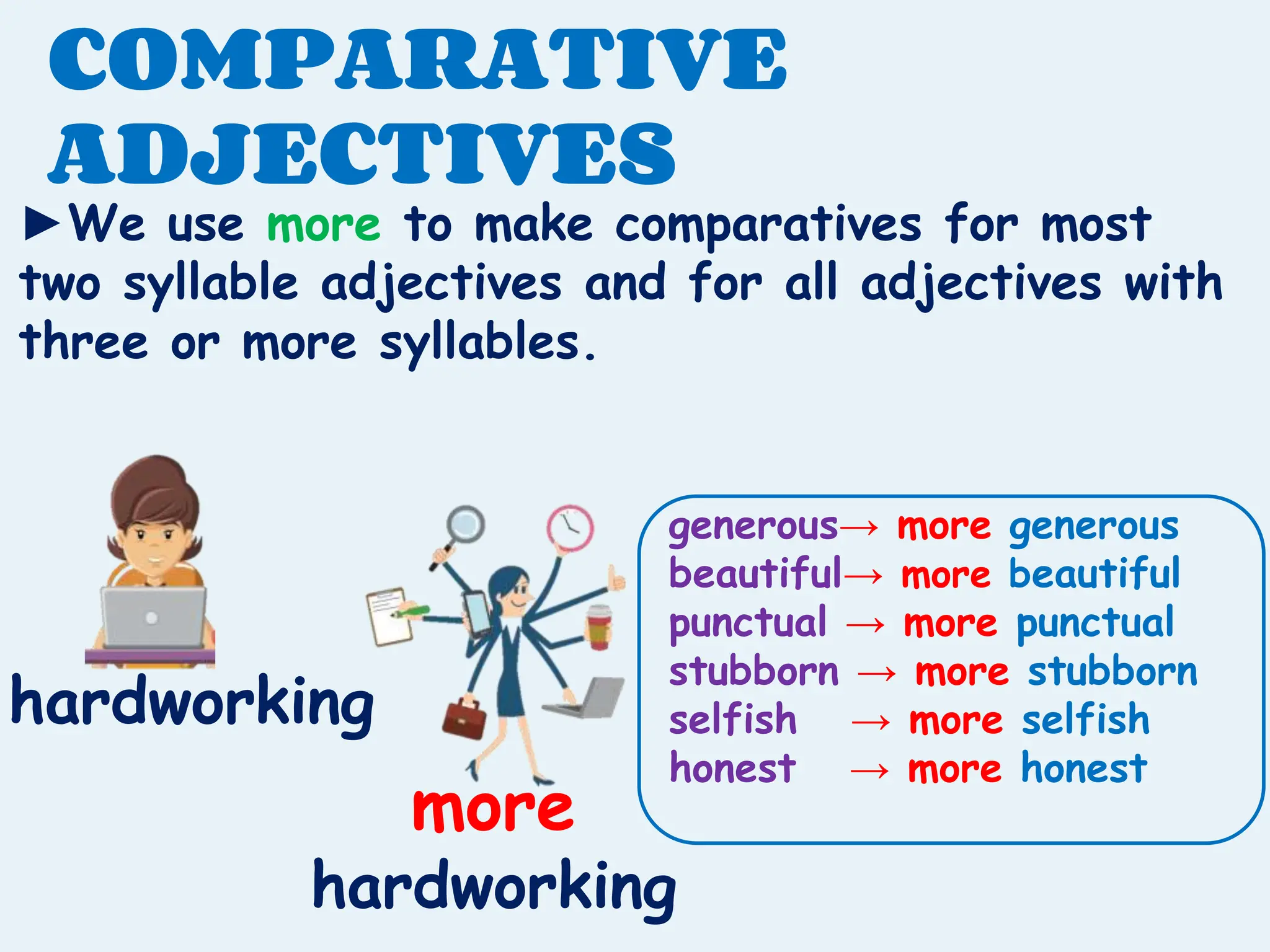 COMPARATIVE ADJECTIVES

►We use more to make comparatives for most two syllable adjectives and for all adjectives with three or more syllables.

hardworking

more hardworking

generous→ more generous
beautiful→ more beautiful
punctual → more punctual
stubborn → more stubborn
selfish → more selfish
honest → more honest